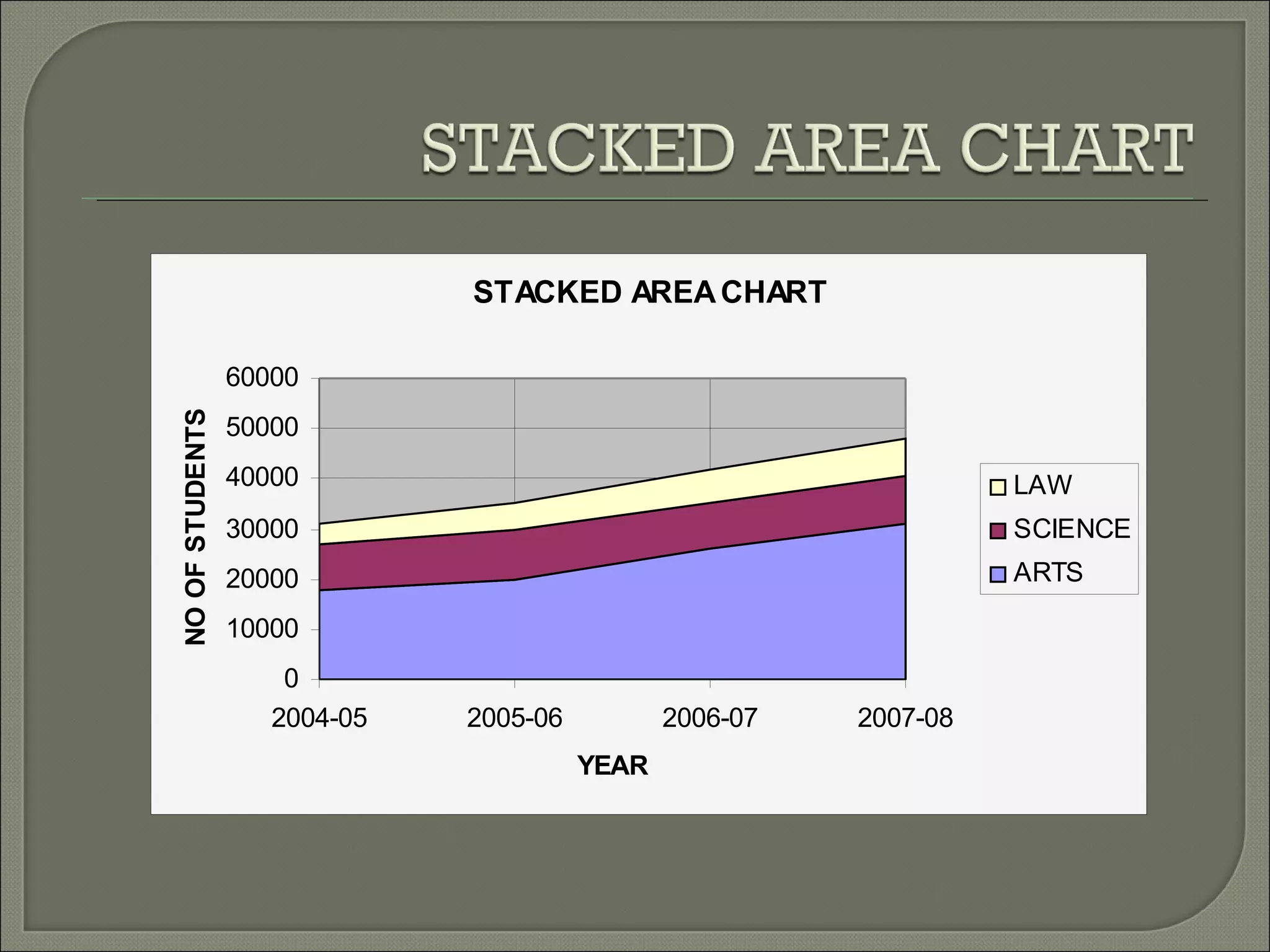 STACKED AREA CHART

STACKED AREA CHART

NO OF STUDENTS

60000
50000
40000
30000
20000
10000
0

2004-05
2005-06
2006-07
2007-08

YEAR

LAW
SCIENCE
ARTS